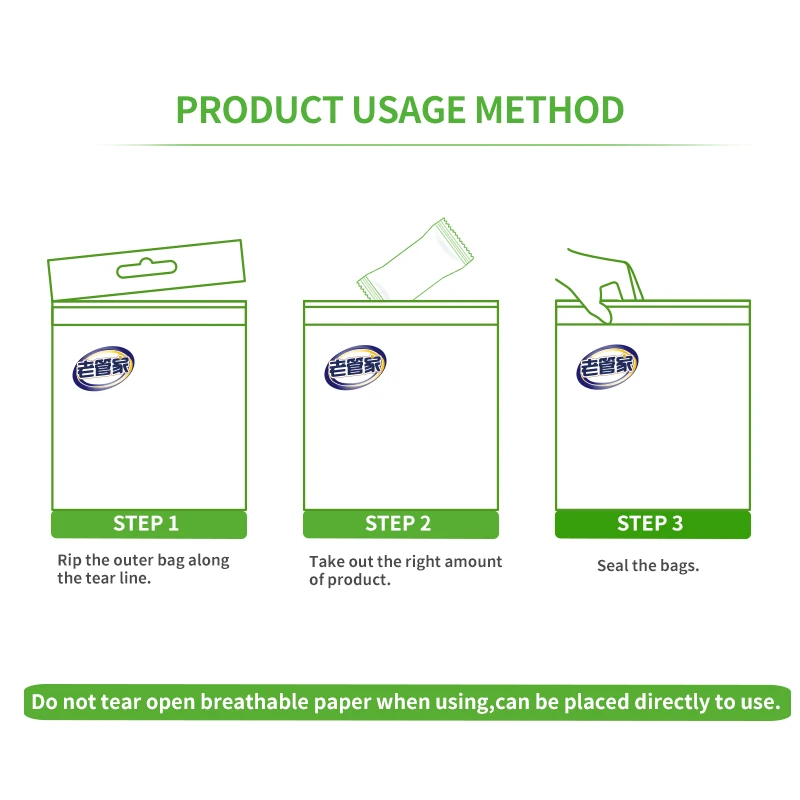 PRODUCT USAGE METHOD

老管家

STEP 1

Rip the outer bag along the tear line.

老管家

STEP 2

Take out the right amount of product.

老管家

STEP 3

Seal the bags.

Do not tear open breathable paper when using,can be placed directly to use.